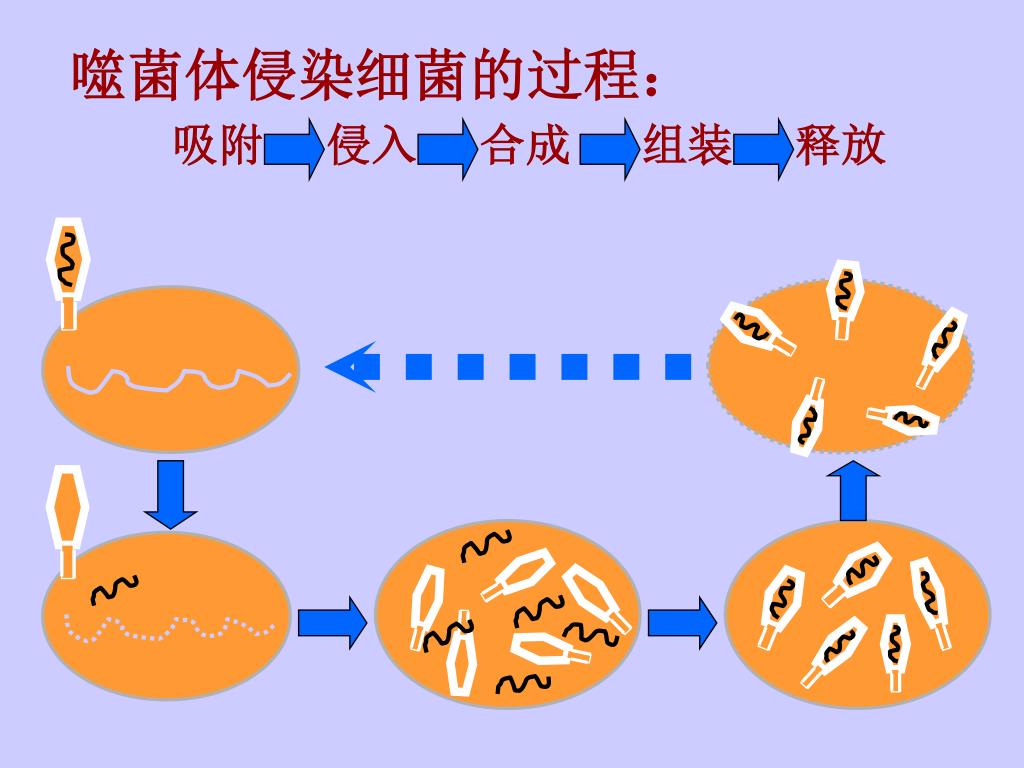 噬菌体侵染细菌的过程：

吸附 侵入 合成 组装 释放